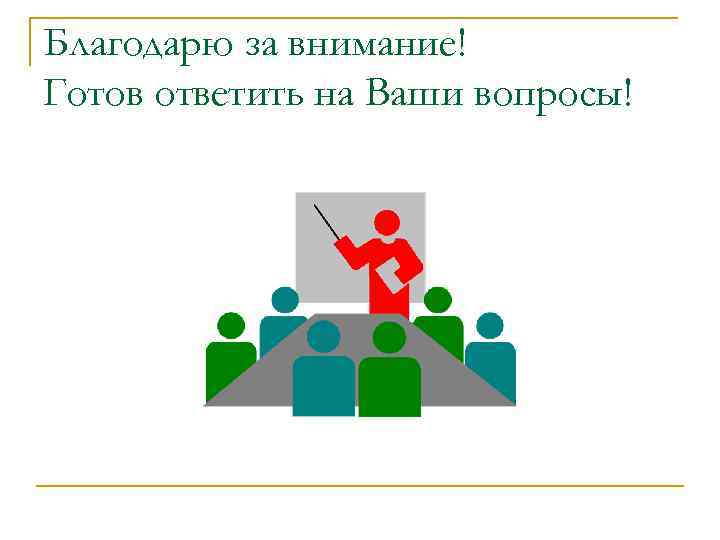 Благодарю за внимание!
Готов ответить на Ваши вопросы!